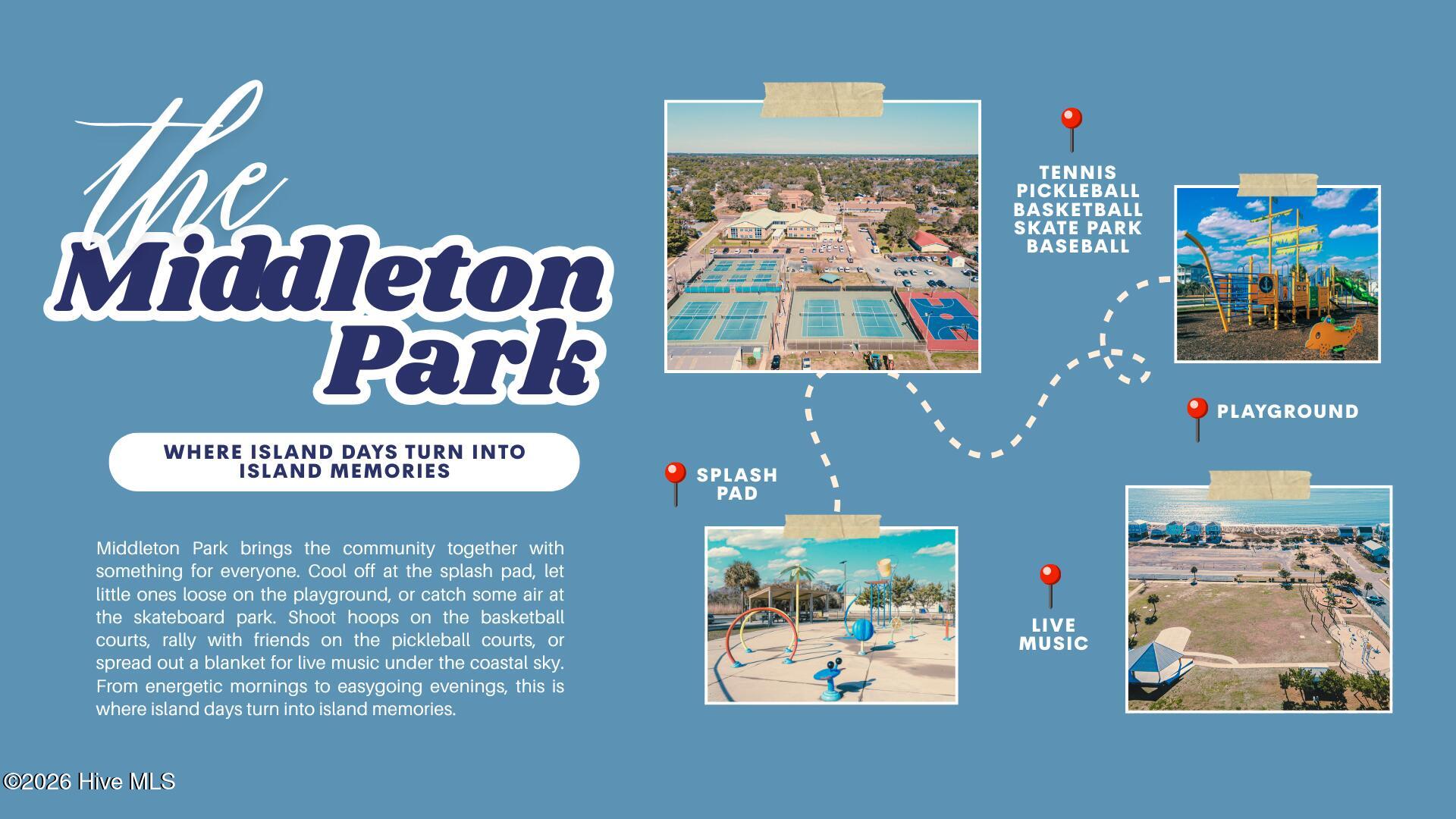 the
Middleton
Park

WHERE ISLAND DAYS TURN INTO ISLAND MEMORIES

Middleton Park brings the community together with something for everyone. Cool off at the splash pad, let little ones loose on the playground, or catch some air at the skateboard park. Shoot hoops on the basketball courts, rally with friends on the pickleball courts, or spread out a blanket for live music under the coastal sky. From energetic mornings to easygoing evenings, this is where island days turn into island memories.

TENNIS
PICKLEBALL
BASKETBALL
SKATE PARK
BASEBALL

PLAYGROUND

SPLASH PAD

LIVE MUSIC

©2026 Hive MLS